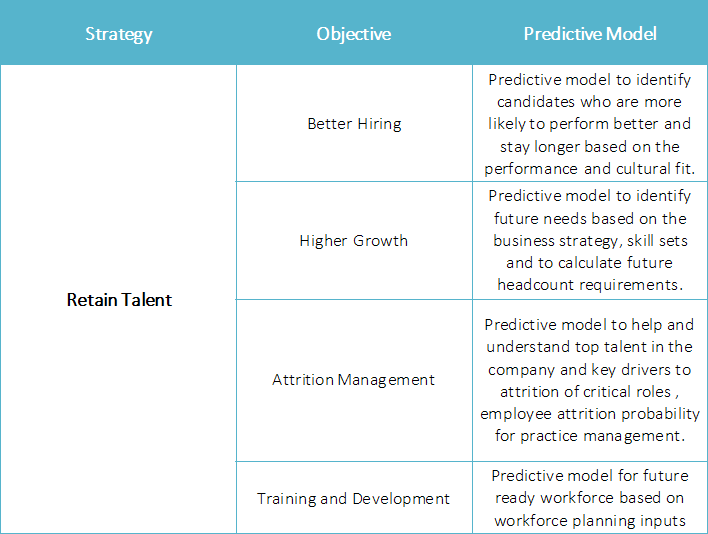 | Strategy | Objective | Predictive Model |
|---|---|---|
| Retain Talent | Better Hiring | Predictive model to identify candidates who are more likely to perform better and stay longer based on the performance and cultural fit. |
| | Higher Growth | Predictive model to identify future needs based on the business strategy, skill sets and to calculate future headcount requirements. |
| | Attrition Management | Predictive model to help and understand top talent in the company and key drivers to attrition of critical roles , employee attrition probability for practice management. |
| | Training and Development | Predictive model for future ready workforce based on workforce planning inputs |